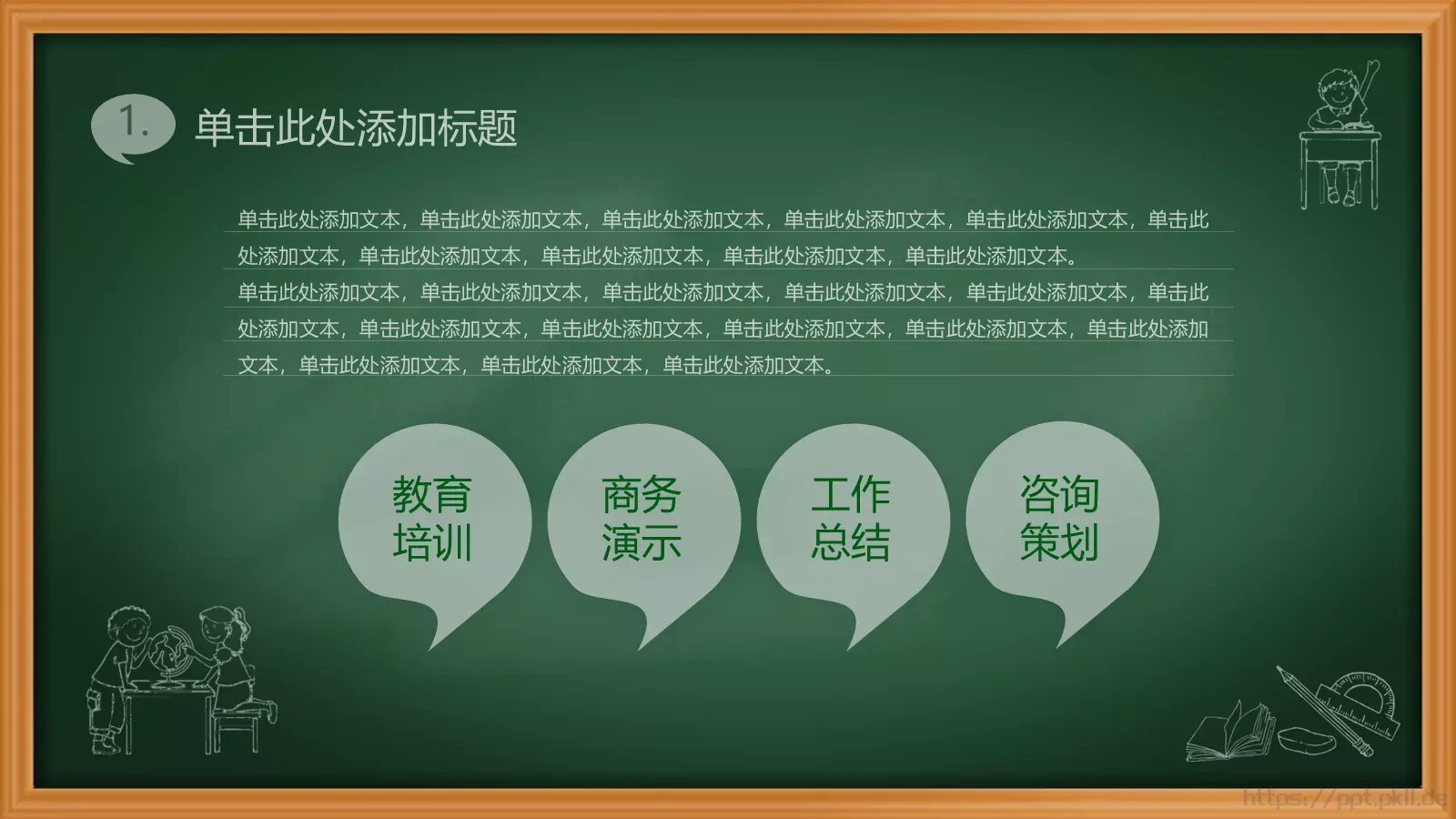 1. 单击此处添加标题

单击此处添加文本，单击此处添加文本，单击此处添加文本，单击此处添加文本，单击此处添加文本，单击此处添加文本，单击此处添加文本，单击此处添加文本，单击此处添加文本，单击此处添加文本。

单击此处添加文本，单击此处添加文本，单击此处添加文本，单击此处添加文本，单击此处添加文本，单击此处添加文本，单击此处添加文本，单击此处添加文本，单击此处添加文本，单击此处添加文本，单击此处添加文本，单击此处添加文本，单击此处添加文本，单击此处添加文本。

教育培训

商务演示

工作总结

咨询策划

https://ppt.pkll.de